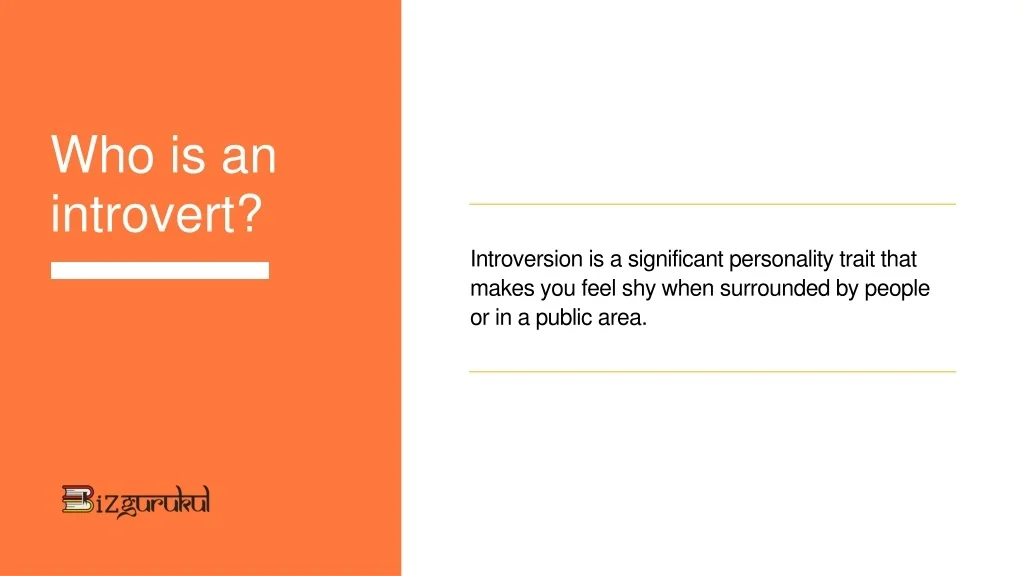 Who is an introvert?

Introversion is a significant personality trait that makes you feel shy when surrounded by people or in a public area.

Bizgurukul